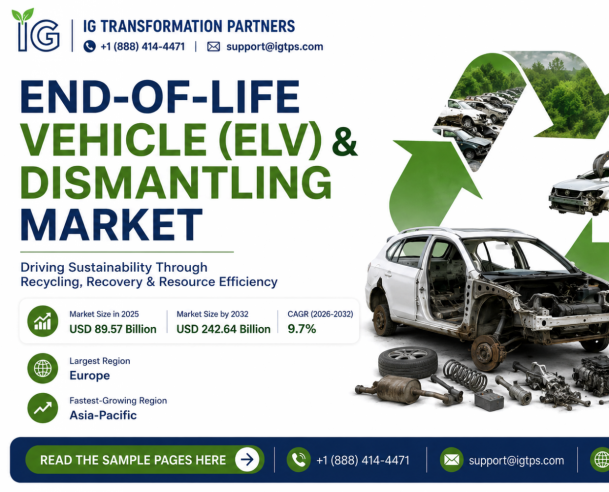 IG

IG TRANSFORMATION PARTNERS

+1 (888) 414-4471 | support@igtps.com

END-OF-LIFE VEHICLE (ELV) & DISMANTLING MARKET

Driving Sustainability Through Recycling, Recovery & Resource Efficiency

Market Size in 2025
USD 89.57 Billion

Market Size by 2032
USD 242.64 Billion

CAGR (2026-2032)
9.7%

Largest Region
Europe

Fastest-Growing Region
Asia-Pacific

READ THE SAMPLE PAGES HERE

+1 (888) 414-4471

support@igtps.com